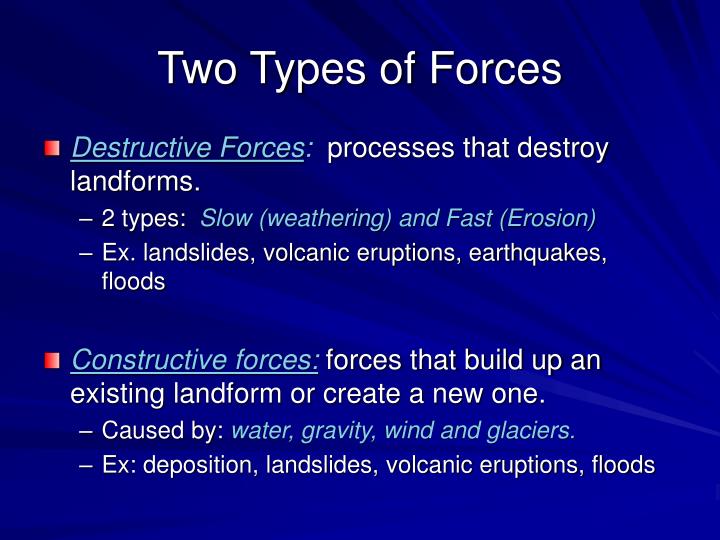 Two Types of Forces

Destructive Forces: processes that destroy landforms.

– 2 types: Slow (weathering) and Fast (Erosion)
– Ex. landslides, volcanic eruptions, earthquakes, floods

Constructive forces: forces that build up an existing landform or create a new one.

– Caused by: water, gravity, wind and glaciers.
– Ex: deposition, landslides, volcanic eruptions, floods